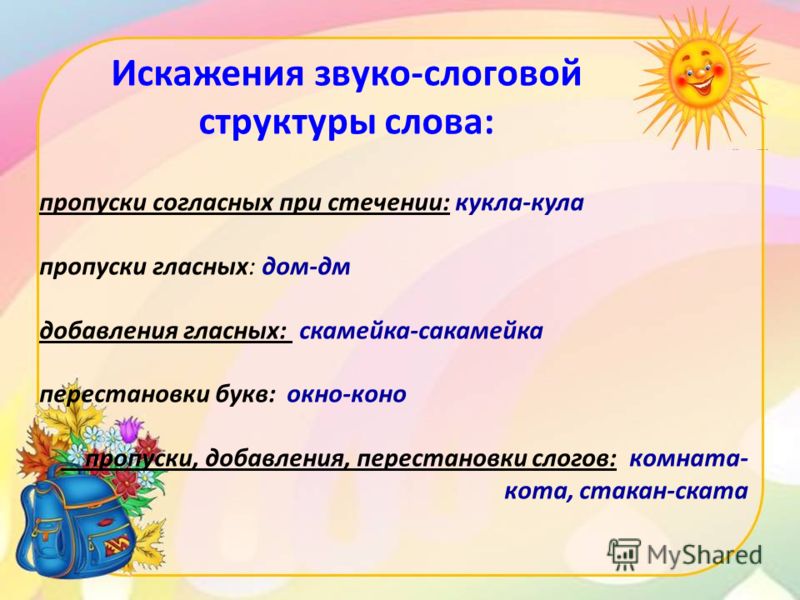 Искажения звуко-слоговой структуры слова:

пропуски согласных при стечении: кукла-кула

пропуски гласных: дом-дм

добавления гласных: скамейка-сакамейка

перестановки букв: окно-коно

пропуски, добавления, перестановки слогов: комната-кота, стакан-ската

MyShared